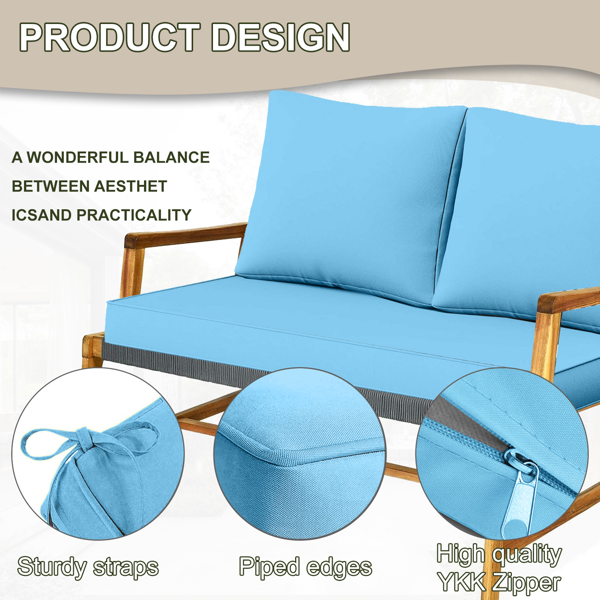 PRODUCT DESIGN

A WONDERFUL BALANCE BETWEEN AESTHET ICSAND PRACTICALITY

Sturdy straps

Piped edges

High quality YKK Zipper